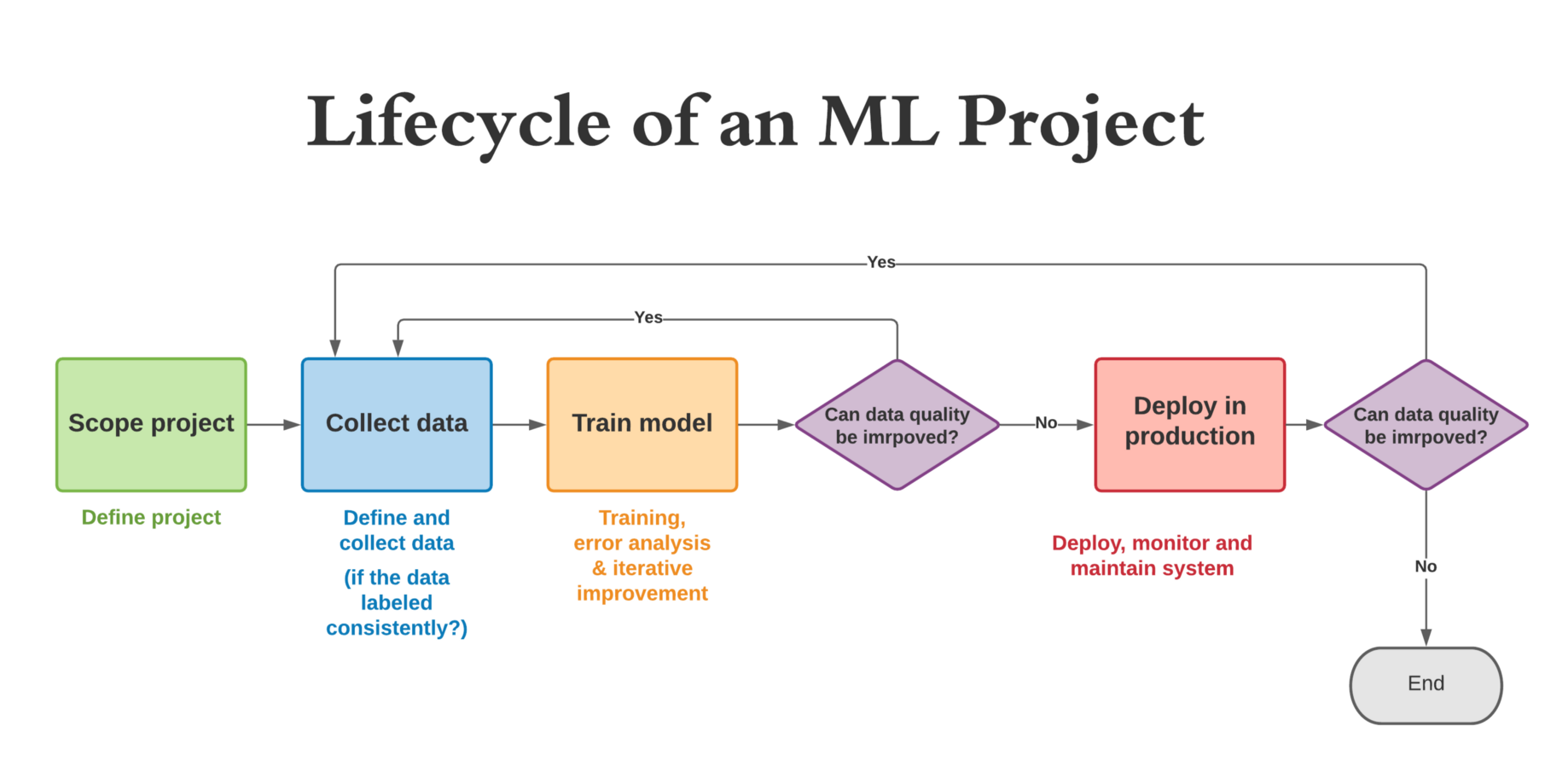 Lifecycle of an ML Project

Yes

Yes

Scope project

Collect data

Train model

Can data quality be imrpoved?

No

Deploy in production

Can data quality be imrpoved?

Define project

Define and collect data

(if the data labeled consistently?)

Training, error analysis & iterative improvement

Deploy, monitor and maintain system

No

End